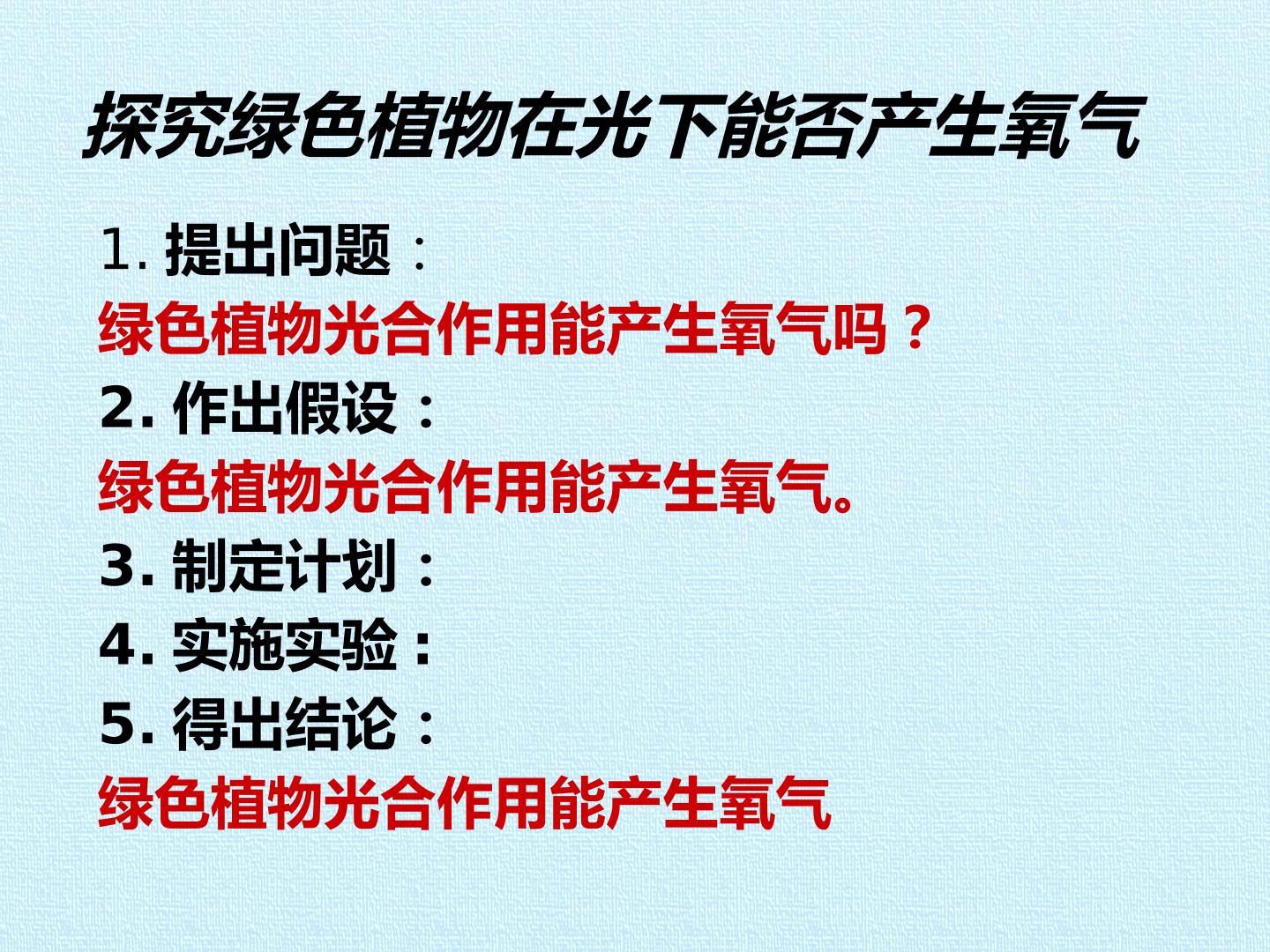 探究绿色植物在光下能否产生氧气

1. 提出问题：
绿色植物光合作用能产生氧气吗？
2. 作出假设：
绿色植物光合作用能产生氧气。
3. 制定计划：
4. 实施实验：
5. 得出结论：
绿色植物光合作用能产生氧气